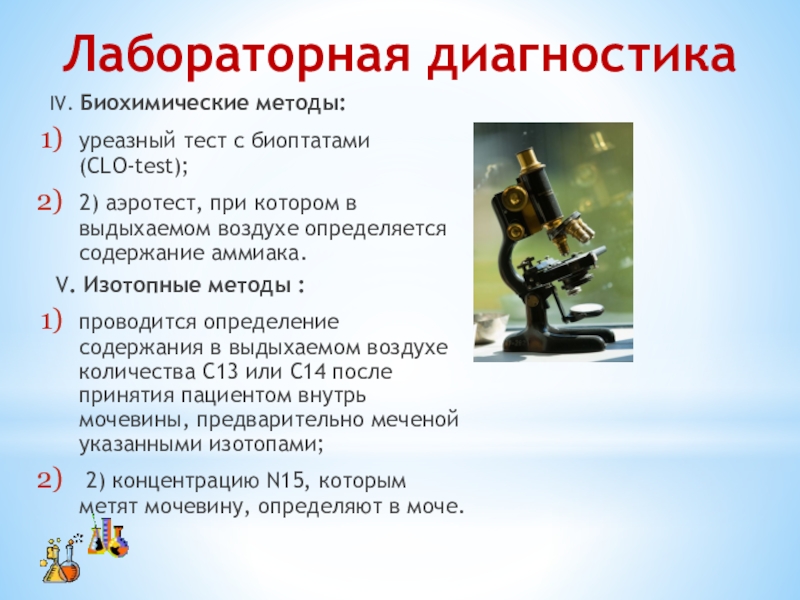 Лабораторная диагностика

IV. Биохимические методы:

1) уреазный тест с биоптатами (CLO-test);

2) 2) аэротест, при котором в выдыхаемом воздухе определяется содержание аммиака.

V. Изотопные методы :

1) проводится определение содержания в выдыхаемом воздухе количества С13 или С14 после принятия пациентом внутрь мочевины, предварительно меченой указанными изотопами;

2) 2) концентрацию N15, которым метят мочевину, определяют в моче.